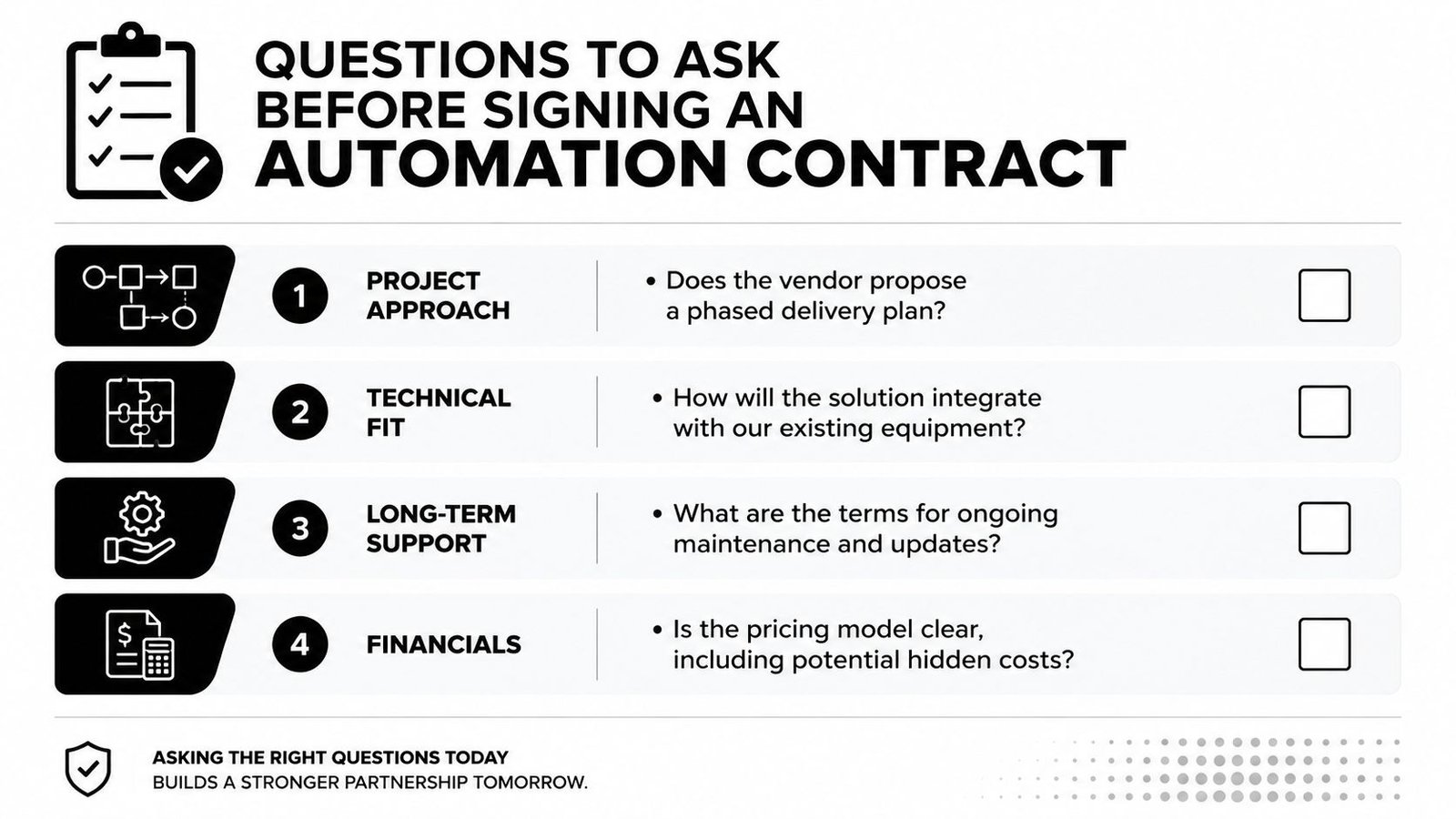 QUESTIONS TO ASK BEFORE SIGNING AN AUTOMATION CONTRACT

1 PROJECT APPROACH

• Does the vendor propose a phased delivery plan?

2 TECHNICAL FIT

• How will the solution integrate with our existing equipment?

3 LONG-TERM SUPPORT

• What are the terms for ongoing maintenance and updates?

4 FINANCIALS

• Is the pricing model clear, including potential hidden costs?

ASKING THE RIGHT QUESTIONS TODAY
BUILDS A STRONGER PARTNERSHIP TOMORROW.